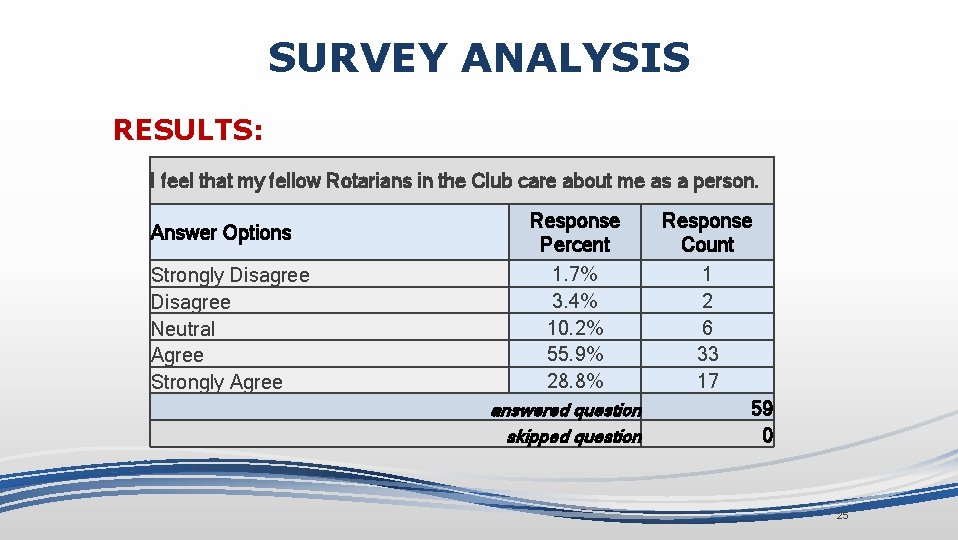 SURVEY ANALYSIS

RESULTS:

I feel that my fellow Rotarians in the Club care about me as a person.

| Answer Options | Response Percent | Response Count |
|---|---|---|
| Strongly Disagree | 1.7% | 1 |
| Disagree | 3.4% | 2 |
| Neutral | 10.2% | 6 |
| Agree | 55.9% | 33 |
| Strongly Agree | 28.8% | 17 |
| | answered question | 59 |
| | skipped question | 0 |

25